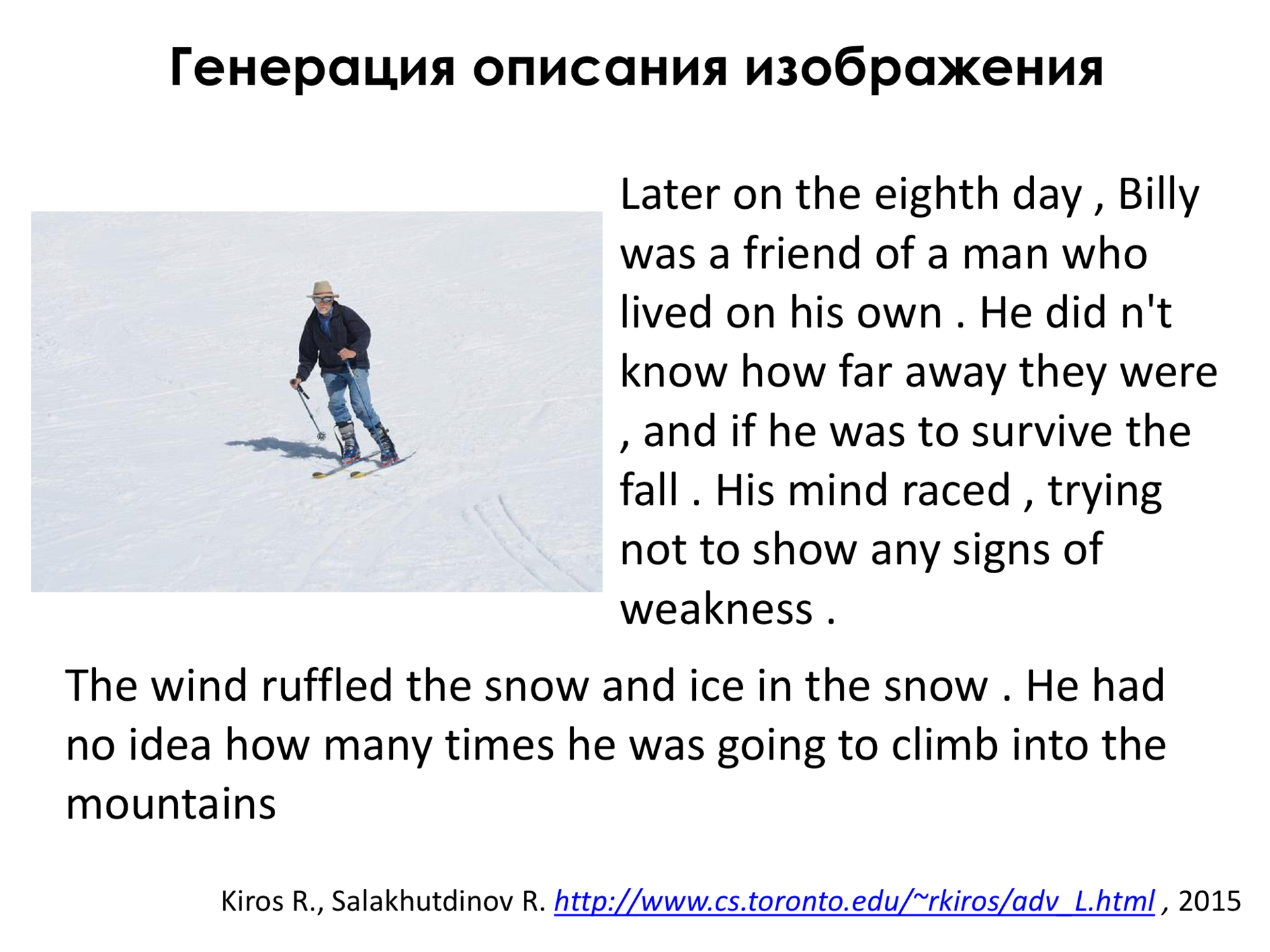 Генерация описания изображения

Later on the eighth day , Billy was a friend of a man who lived on his own . He did n't know how far away they were , and if he was to survive the fall . His mind raced , trying not to show any signs of weakness .

The wind ruffled the snow and ice in the snow . He had no idea how many times he was going to climb into the mountains

Kiros R., Salakhutdinov R. http://www.cs.toronto.edu/~rkiros/adv_L.html , 2015